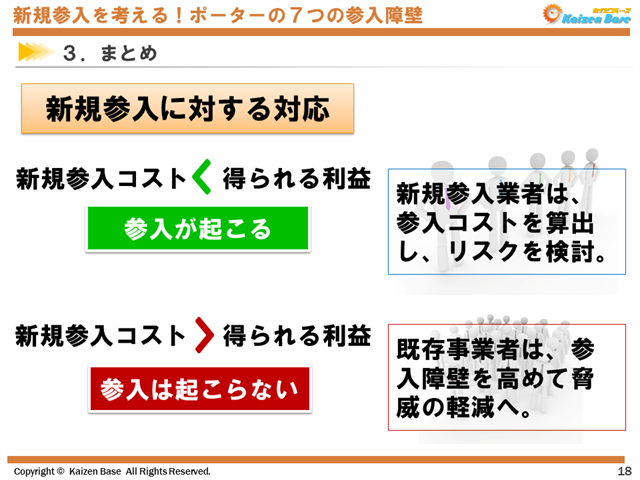 新規参入を考える！ポーターの７つの参入障壁

カイゼンベース Kaizen Base

３．まとめ

新規参入に対する対応

新規参入コスト ＜ 得られる利益

参入が起こる

新規参入業者は、参入コストを算出し、リスクを検討。

新規参入コスト ＞ 得られる利益

参入は起こらない

既存事業者は、参入障壁を高めて脅威の軽減へ。

Copyright © Kaizen Base All Rights Reserved.

18